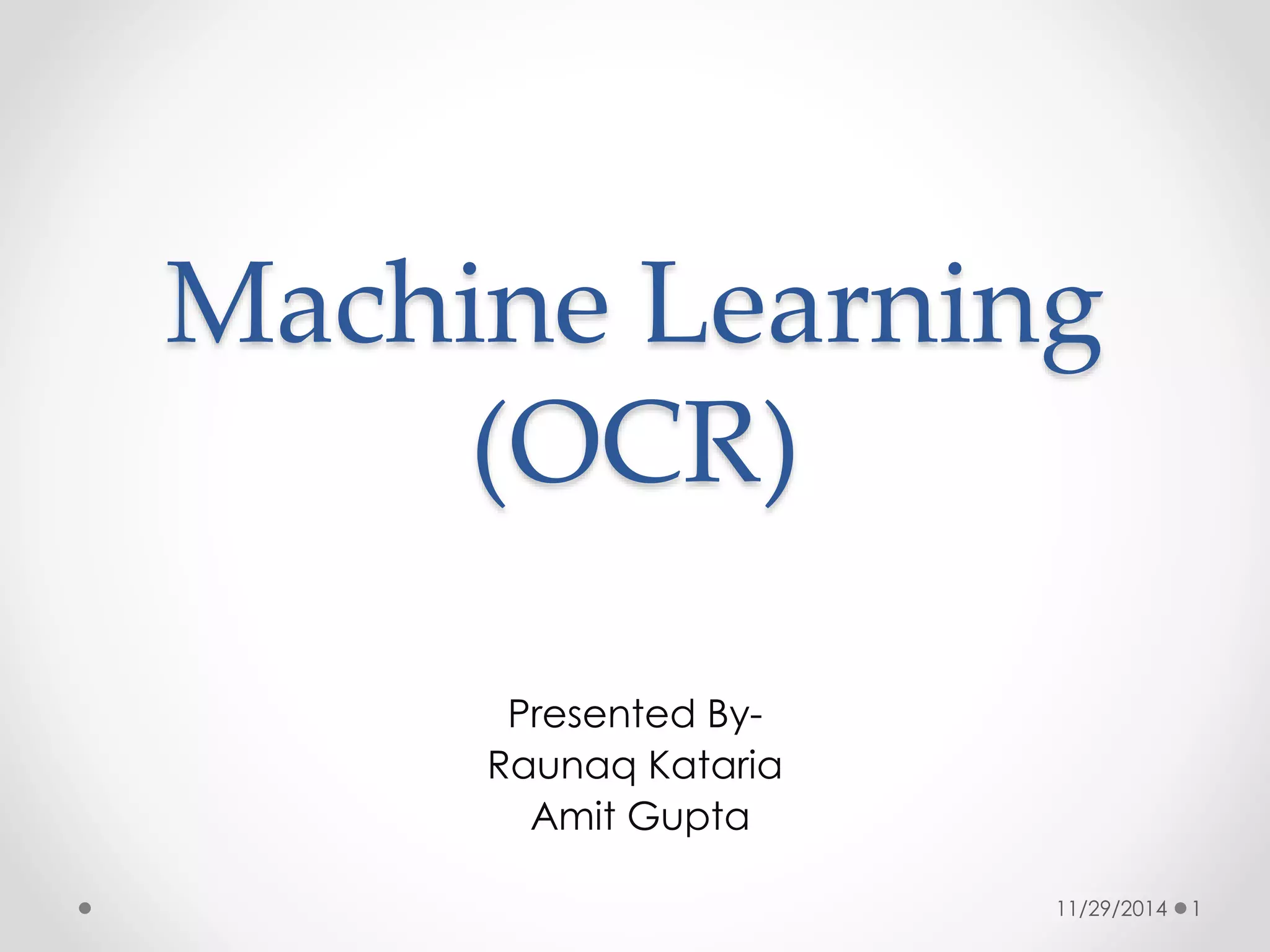 Machine Learning (OCR)

Presented By-
Raunaq Kataria
Amit Gupta

11/29/2014 1